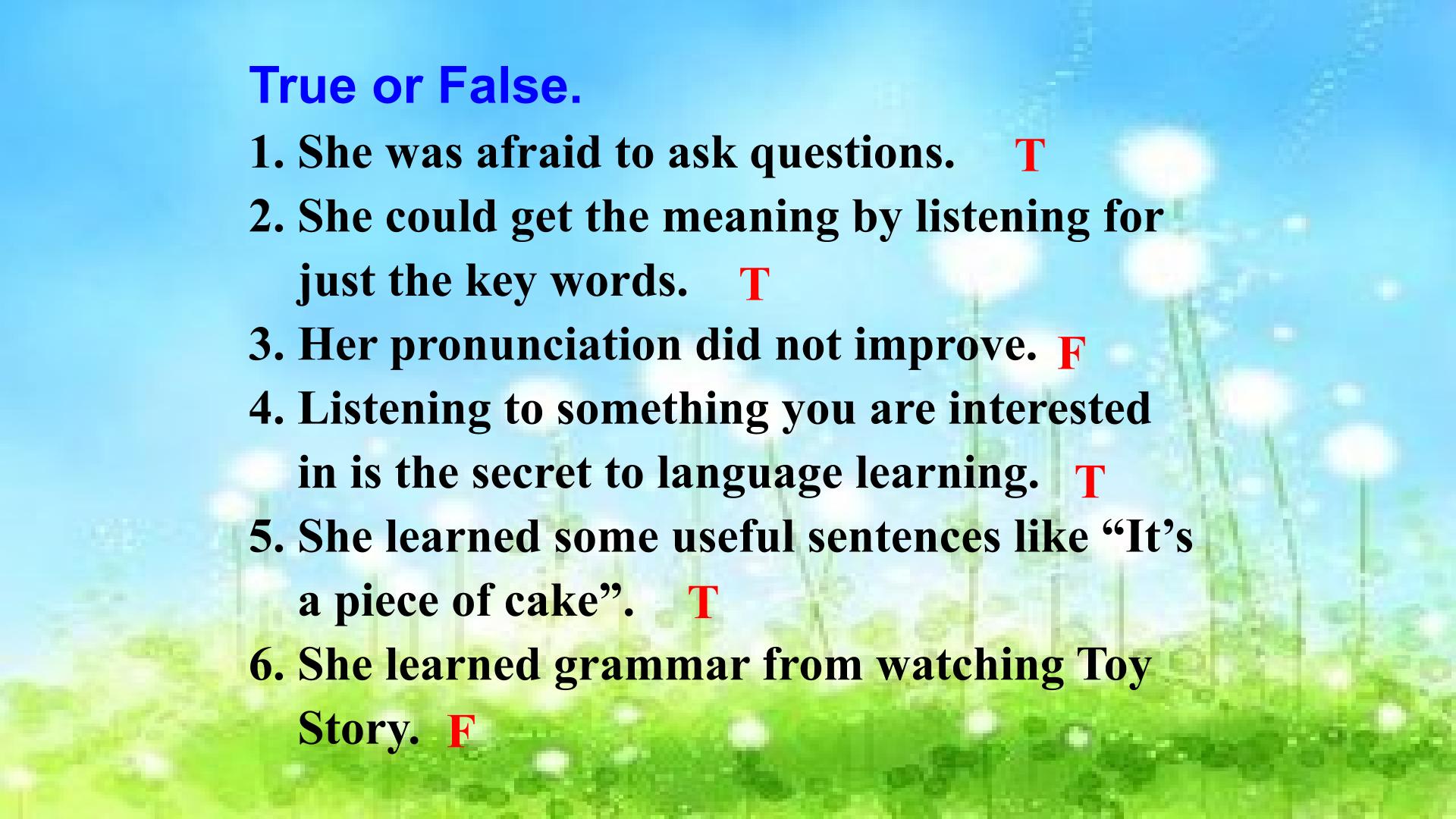 True or False.

1. She was afraid to ask questions. T

2. She could get the meaning by listening for just the key words. T

3. Her pronunciation did not improve. F

4. Listening to something you are interested in is the secret to language learning. T

5. She learned some useful sentences like “It’s a piece of cake”. T

6. She learned grammar from watching Toy Story. F